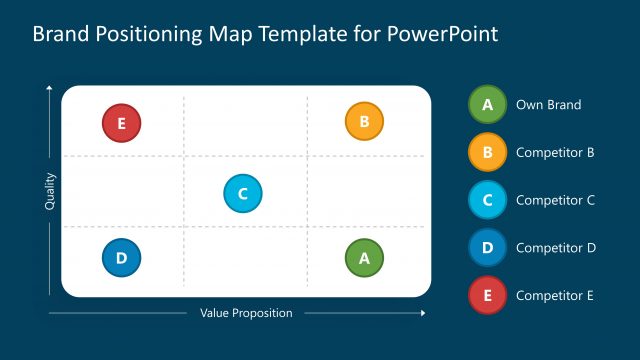 Brand Positioning Map Template for PowerPoint

Quality

E

B

C

D

A

Value Proposition

A Own Brand

B Competitor B

C Competitor C

D Competitor D

E Competitor E